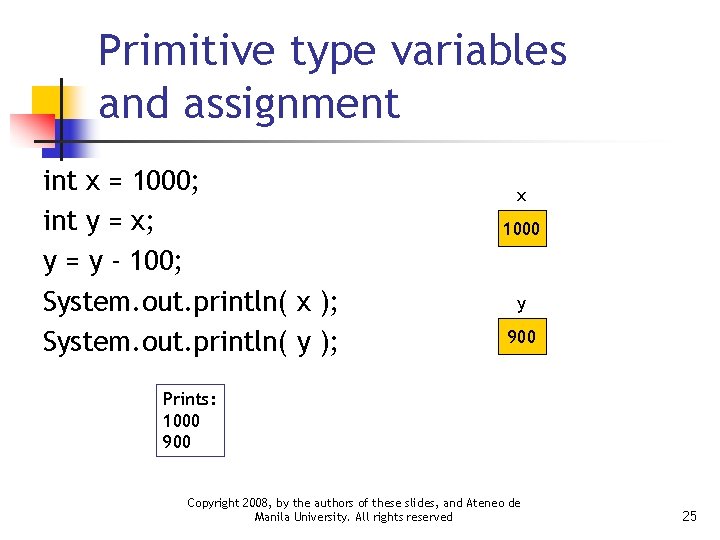 Primitive type variables and assignment

int x = 1000;
int y = x;
y = y - 100;
System.out.println( x );
System.out.println( y );

x
1000

y
900

Prints:
1000
900

Copyright 2008, by the authors of these slides, and Ateneo de Manila University. All rights reserved

25